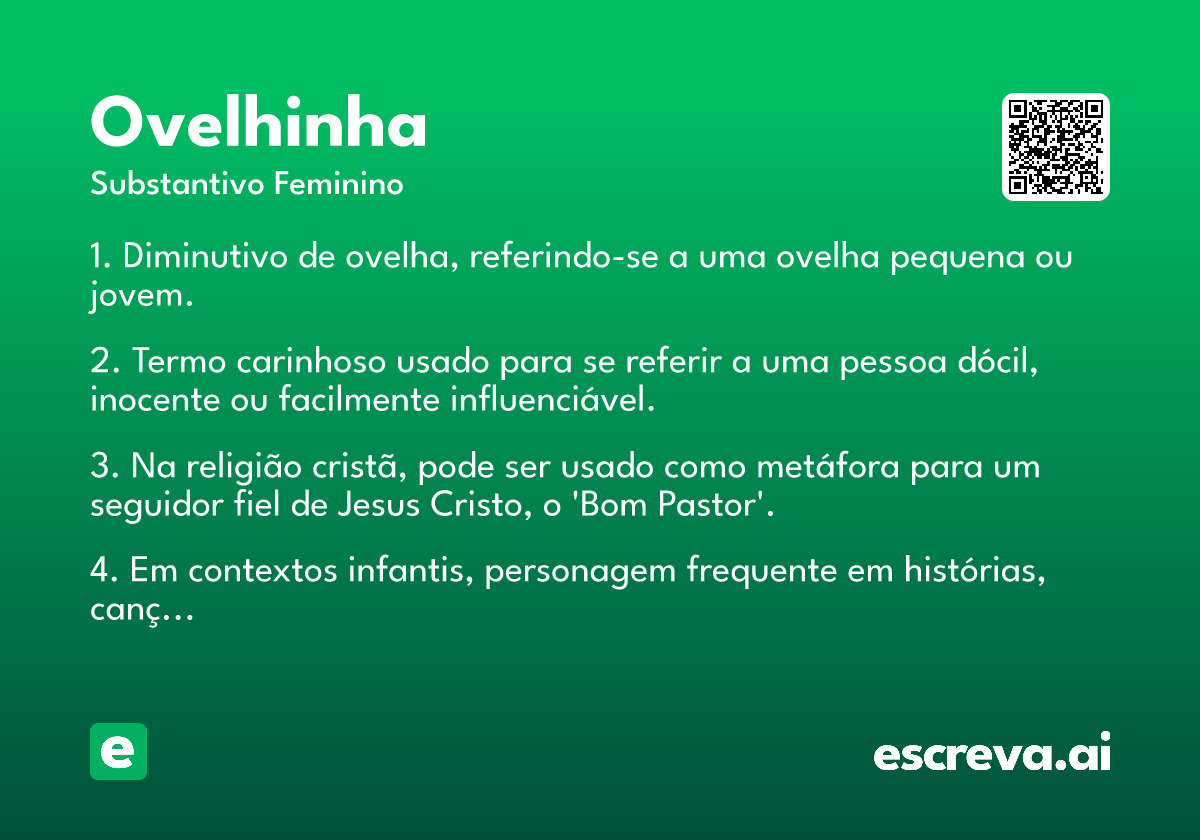 Ovelhinha

Substantivo Feminino

1. Diminutivo de ovelha, referindo-se a uma ovelha pequena ou jovem.

2. Termo carinhoso usado para se referir a uma pessoa dócil, inocente ou facilmente influenciável.

3. Na religião cristã, pode ser usado como metáfora para um seguidor fiel de Jesus Cristo, o 'Bom Pastor'.

4. Em contextos infantis, personagem frequente em histórias, canç...

e

escreva.ai